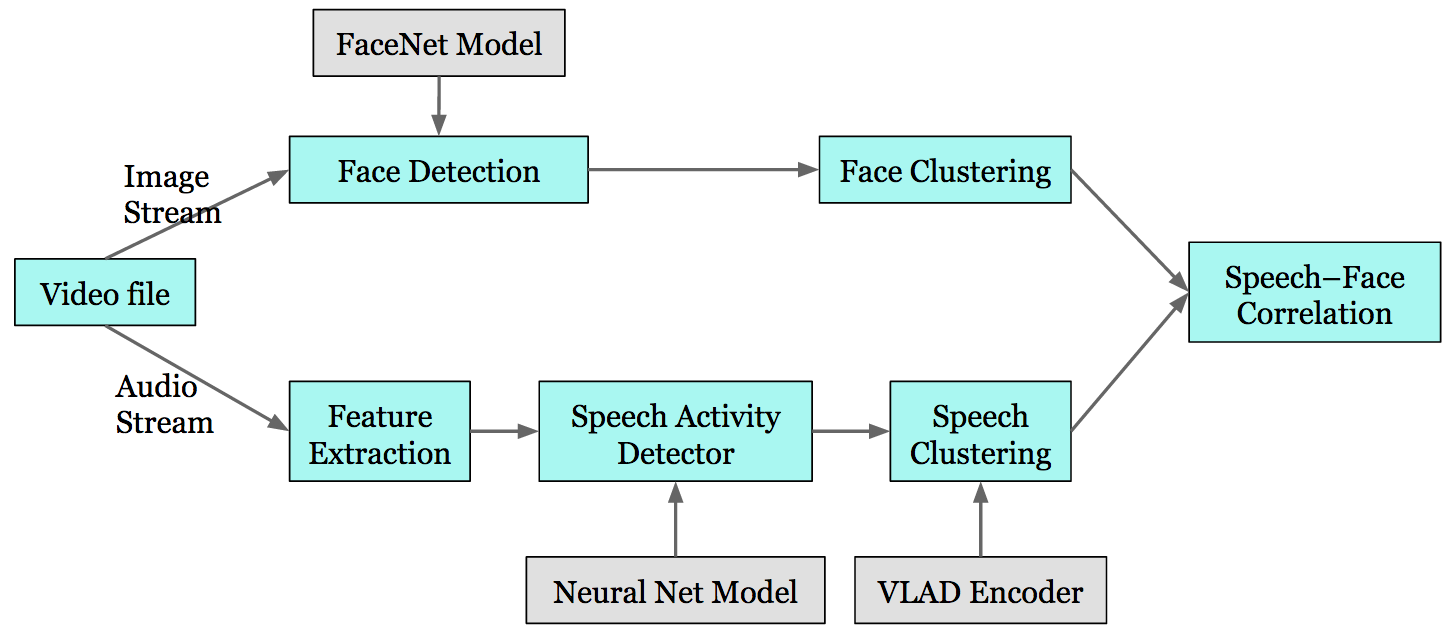 FaceNet Model

Image Stream

Face Detection

Face Clustering

Video file

Speech–Face Correlation

Audio Stream

Feature Extraction

Speech Activity Detector

Speech Clustering

Neural Net Model

VLAD Encoder